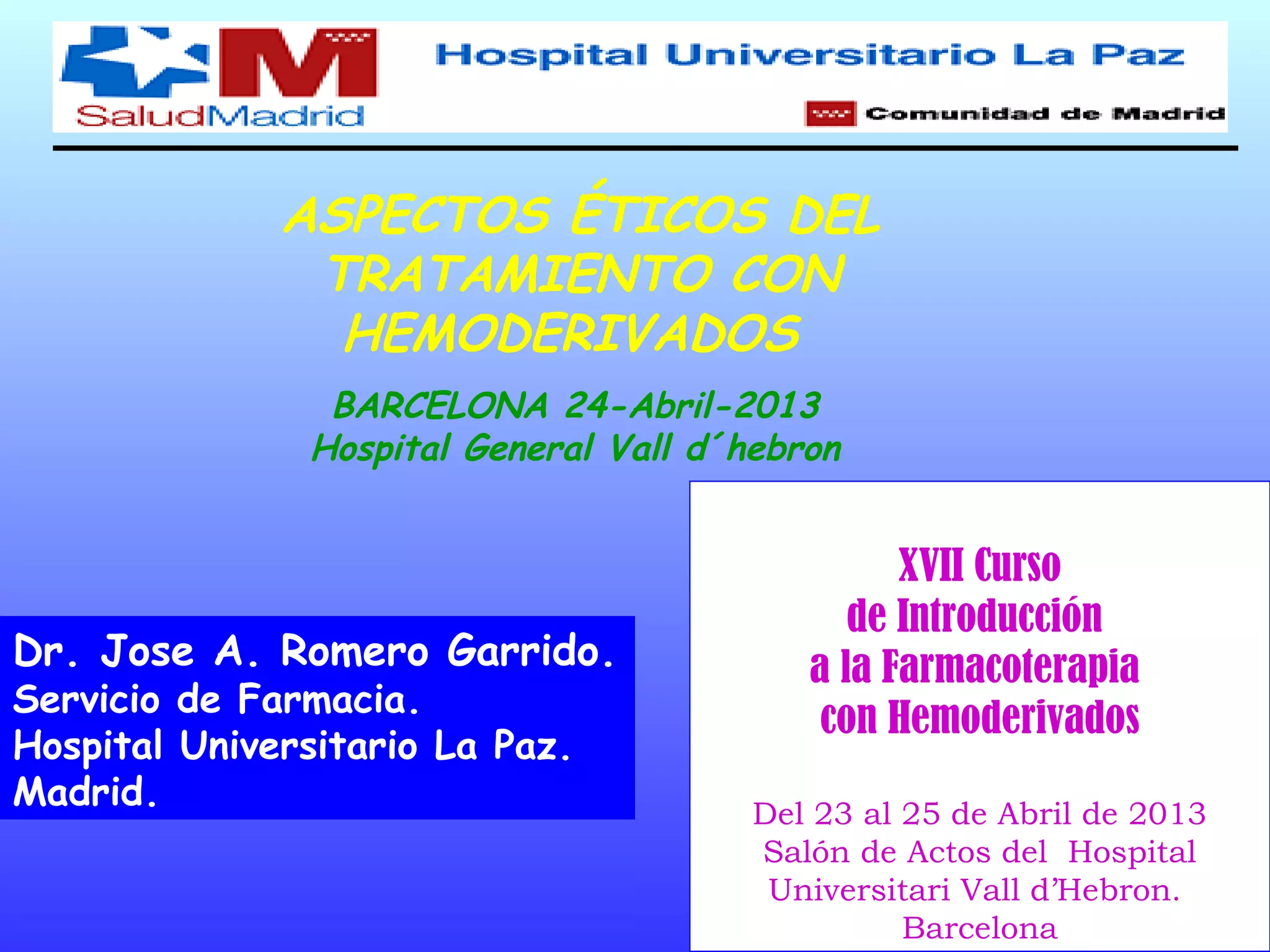 SaludMadrid

Hospital Universitario La Paz

Comunidad de Madrid

ASPECTOS ÉTICOS DEL TRATAMIENTO CON HEMODERIVADOS

BARCELONA 24-Abril-2013
Hospital General Vall d´hebron

Dr. Jose A. Romero Garrido.
Servicio de Farmacia.
Hospital Universitario La Paz.
Madrid.

XVII Curso
de Introducción
a la Farmacoterapia
con Hemoderivados

Del 23 al 25 de Abril de 2013
Salón de Actos del Hospital Universitari Vall d’Hebron.
Barcelona